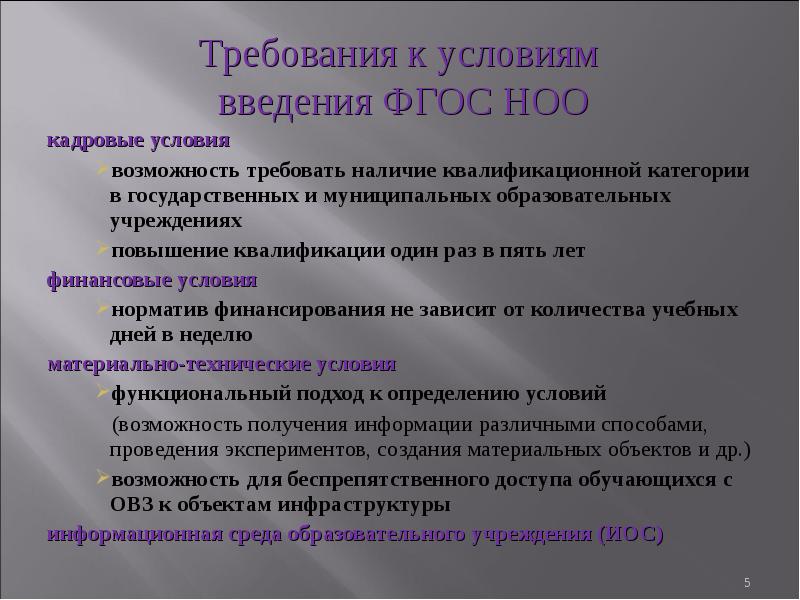 Требования к условиям введения ФГОС НОО

кадровые условия

возможность требовать наличие квалификационной категории в государственных и муниципальных образовательных учреждениях

повышение квалификации один раз в пять лет

финансовые условия

норматив финансирования не зависит от количества учебных дней в неделю

материально-технические условия

функциональный подход к определению условий

(возможность получения информации различными способами, проведения экспериментов, создания материальных объектов и др.)

возможность для беспрепятственного доступа обучающихся с ОВЗ к объектам инфраструктуры

информационная среда образовательного учреждения (ИОС)

5